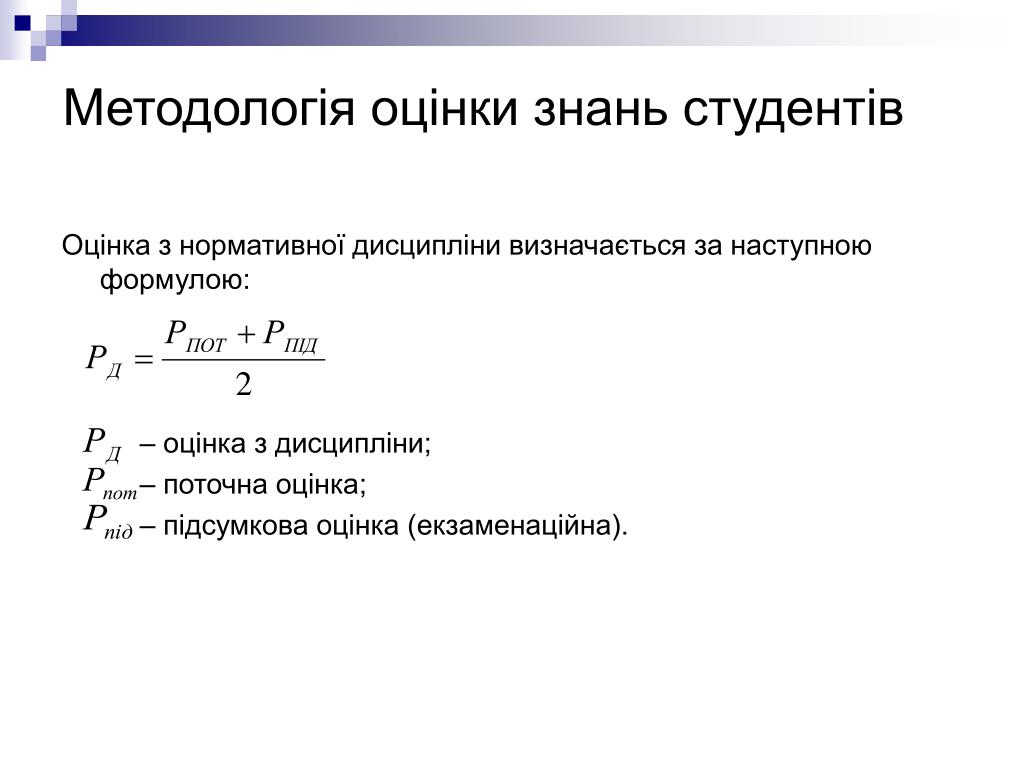 Методологія оцінки знань студентів

Оцінка з нормативної дисципліни визначається за наступною формулою:

$P_{Д} = \frac{P_{ПОТ} + P_{ПІД}}{2}$

$P_{Д}$ – оцінка з дисципліни;
$P_{пот}$ – поточна оцінка;
$P_{під}$ – підсумкова оцінка (екзаменаційна).